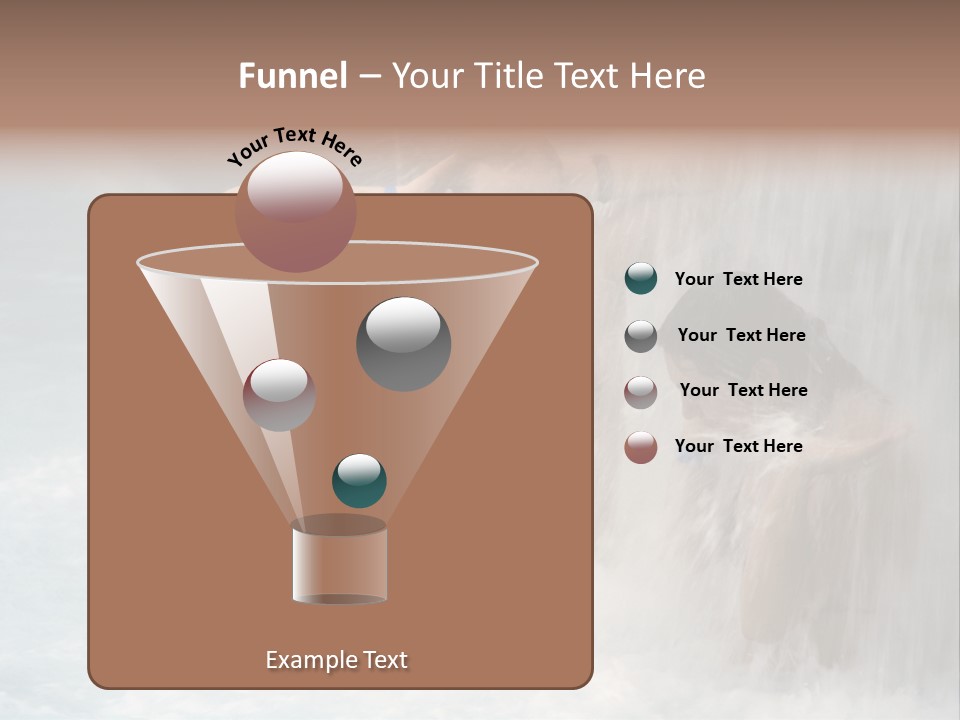 Funnel – Your Title Text Here

Your Text Here

Your Text Here

Your Text Here

Your Text Here

Your Text Here

Example Text